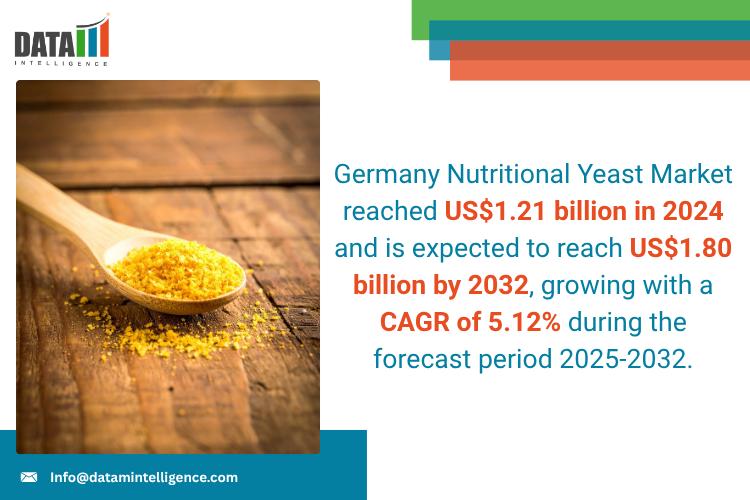 DATA INTELLIGENCE

Germany Nutritional Yeast Market reached US$1.21 billion in 2024 and is expected to reach US$1.80 billion by 2032, growing with a CAGR of 5.12% during the forecast period 2025-2032.

Info@datamintelligence.com